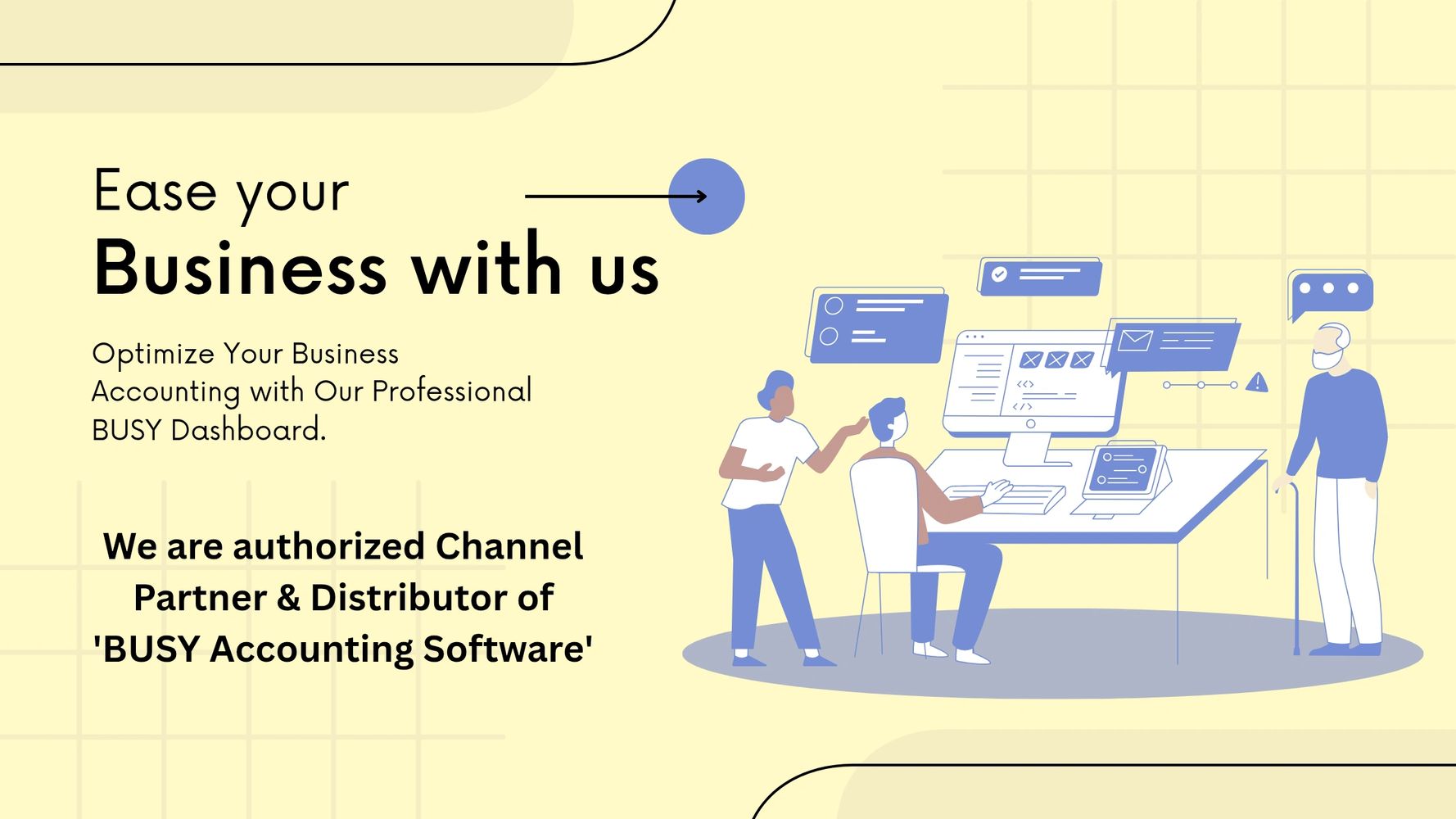 Ease your
Business with us

Optimize Your Business Accounting with Our Professional BUSY Dashboard.

We are authorized Channel Partner & Distributor of 'BUSY Accounting Software'